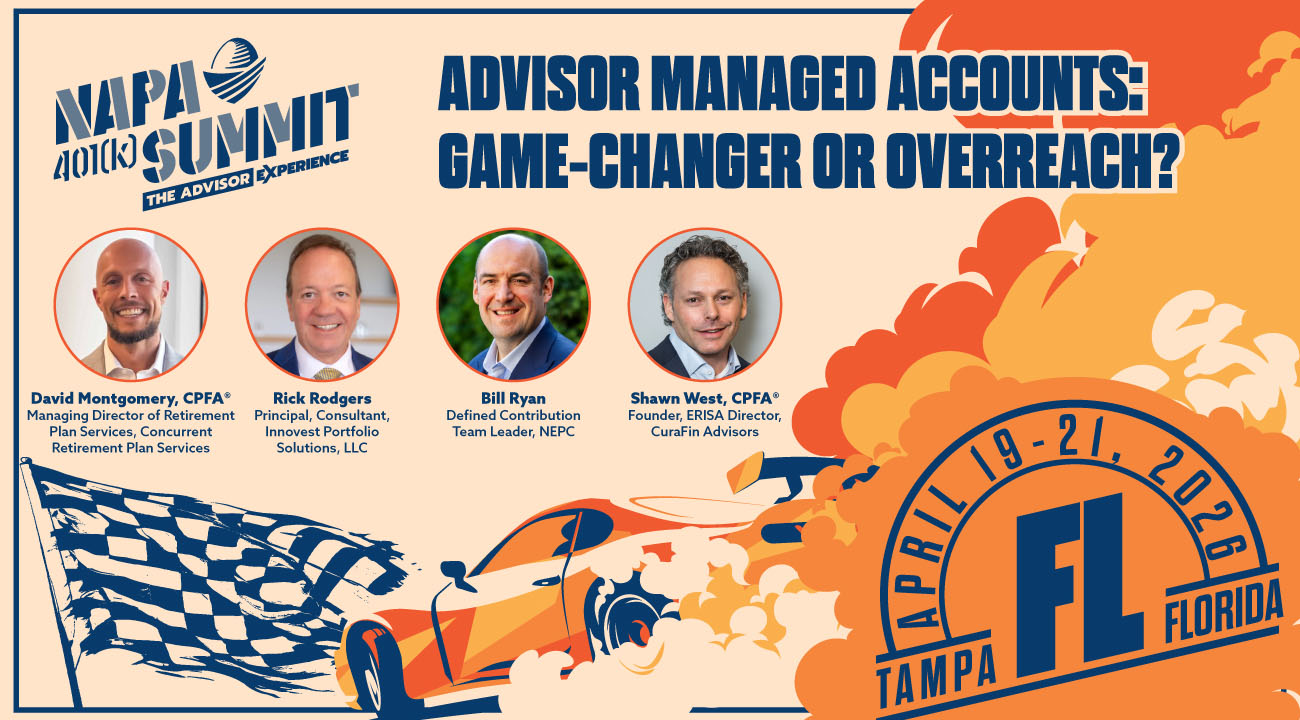 NAPA 401(k) SUMMIT
THE ADVISOR EXPERIENCE

ADVISOR MANAGED ACCOUNTS: GAME-CHANGER OR OVERREACH?

David Montgomery, CPFA®
Managing Director of Retirement Plan Services, Concurrent Retirement Plan Services

Rick Rodgers
Principal, Consultant, Innovest Portfolio Solutions, LLC

Bill Ryan
Defined Contribution Team Leader, NEPC

Shawn West, CPFA®
Founder, ERISA Director, CuraFin Advisors

APRIL 19-21, 2026
TAMPA FL FLORIDA